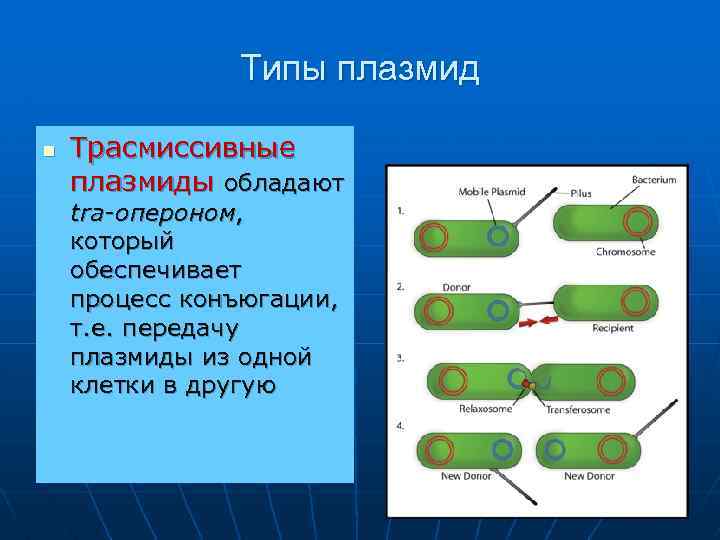 Типы плазмид

Трасмиссивные плазмиды обладают tra-опероном, который обеспечивает процесс конъюгации, т.е. передачу плазмиды из одной клетки в другую

1.
Mobile Plasmid
Pilus
Bacterium
Chromosome

2.
Donor
Recipient

3.
Relaxosome
Transferosome

4.
New Donor
New Donor